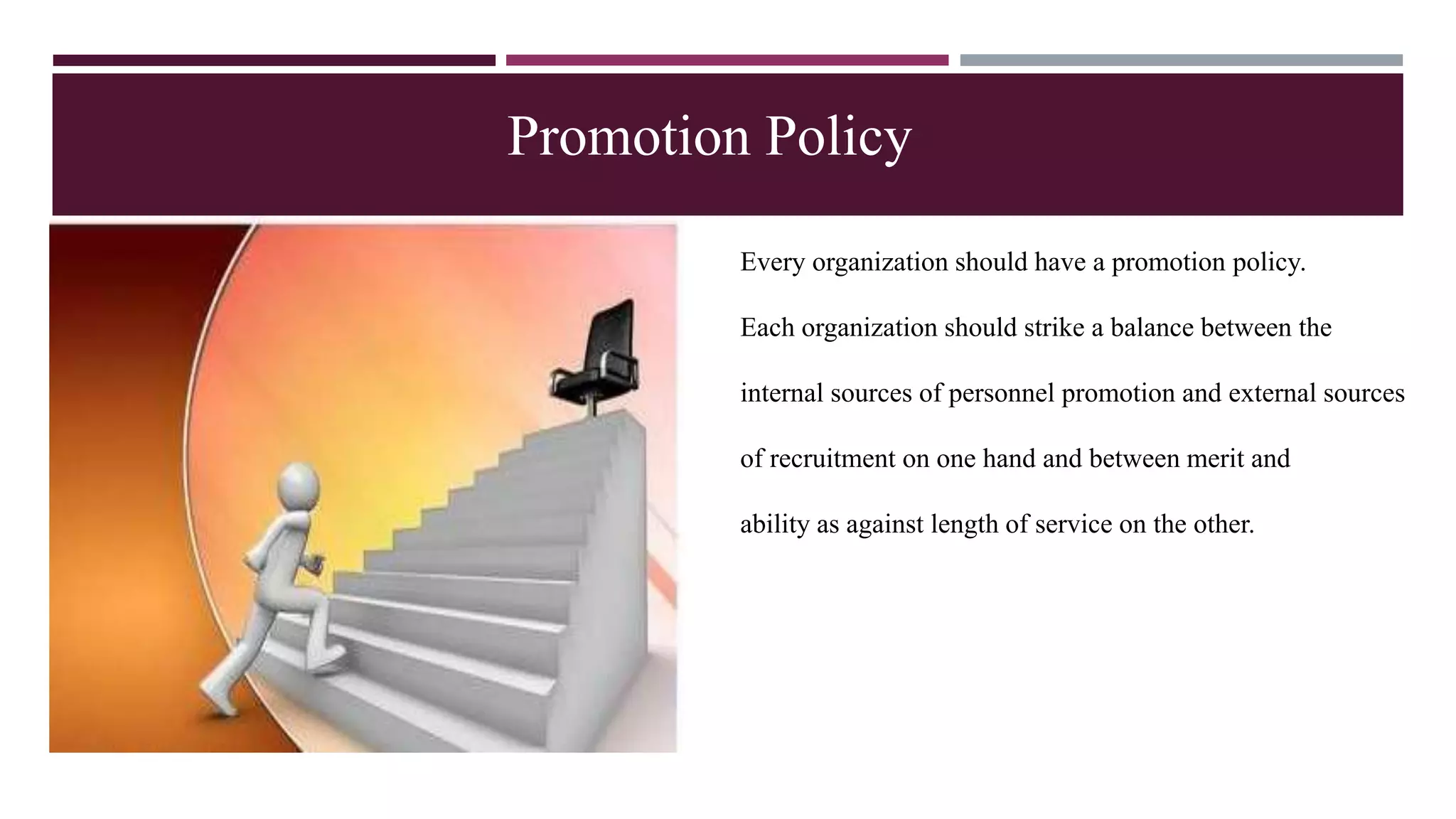 Promotion Policy

Every organization should have a promotion policy.

Each organization should strike a balance between the internal sources of personnel promotion and external sources of recruitment on one hand and between merit and ability as against length of service on the other.